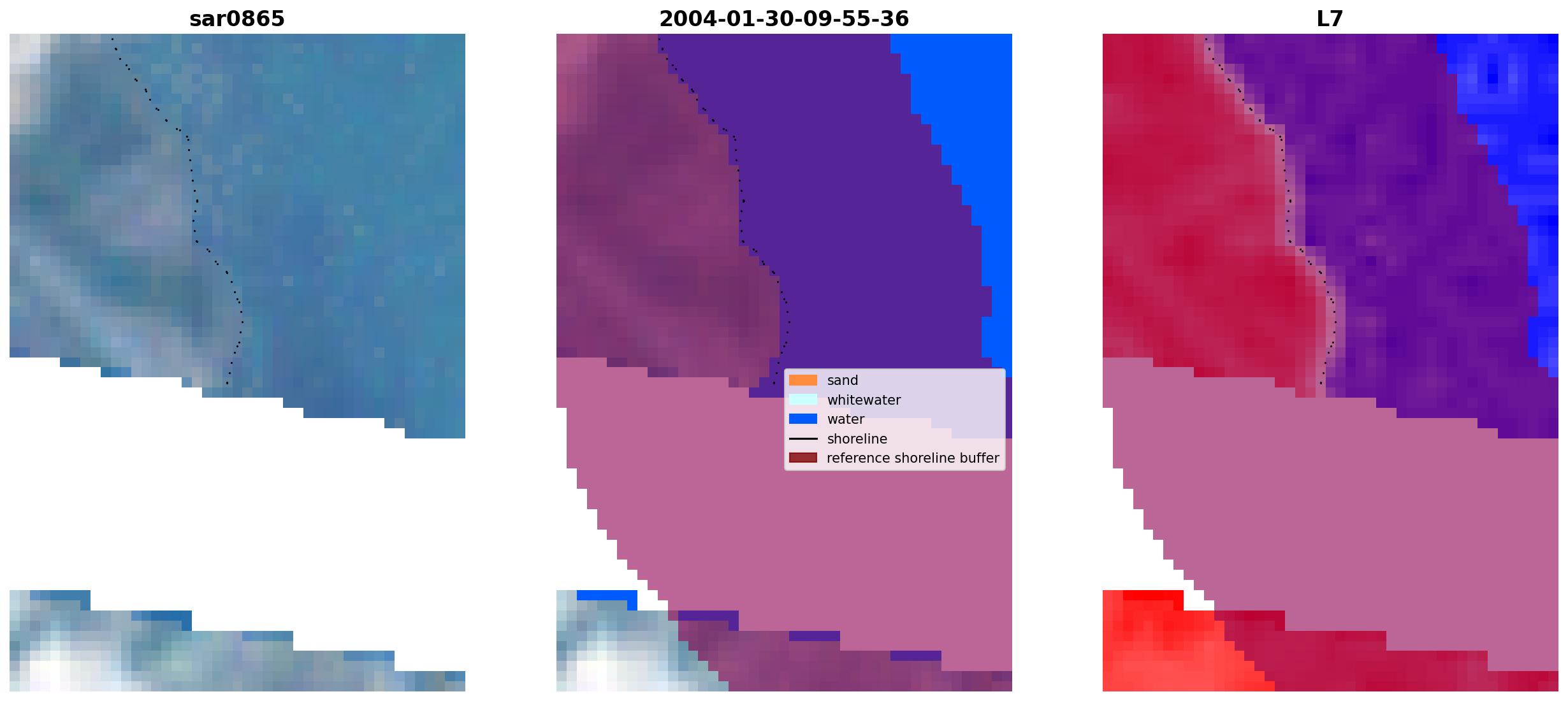 sar0865

2004-01-30-09-55-36

sand
whitewater
water
shoreline
reference shoreline buffer

L7